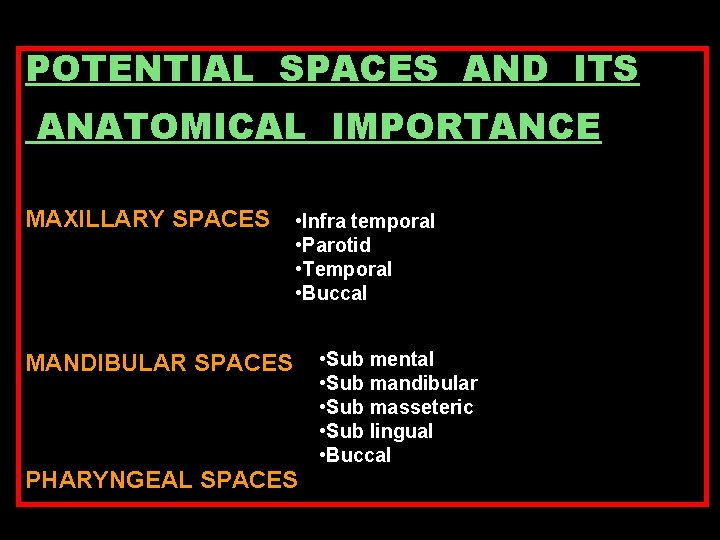 POTENTIAL SPACES AND ITS ANATOMICAL IMPORTANCE

MAXILLARY SPACES
•Infra temporal
•Parotid
•Temporal
•Buccal

MANDIBULAR SPACES
•Sub mental
•Sub mandibular
•Sub masseteric
•Sub lingual
•Buccal

PHARYNGEAL SPACES